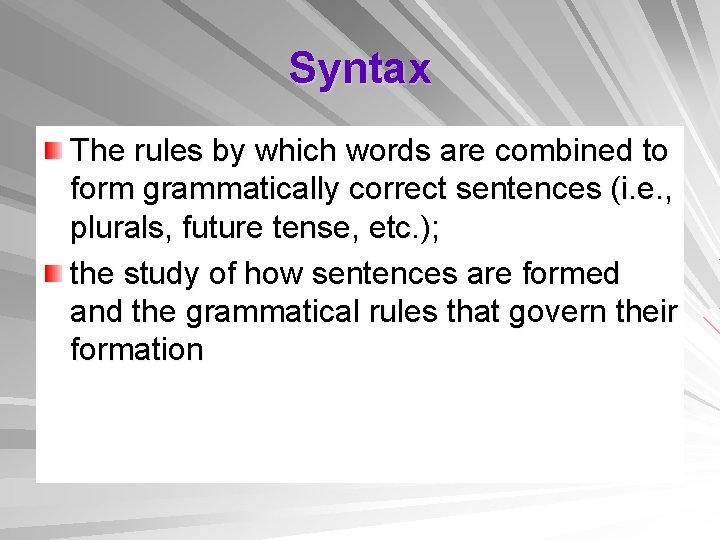 Syntax

The rules by which words are combined to form grammatically correct sentences (i.e., plurals, future tense, etc.);

the study of how sentences are formed and the grammatical rules that govern their formation